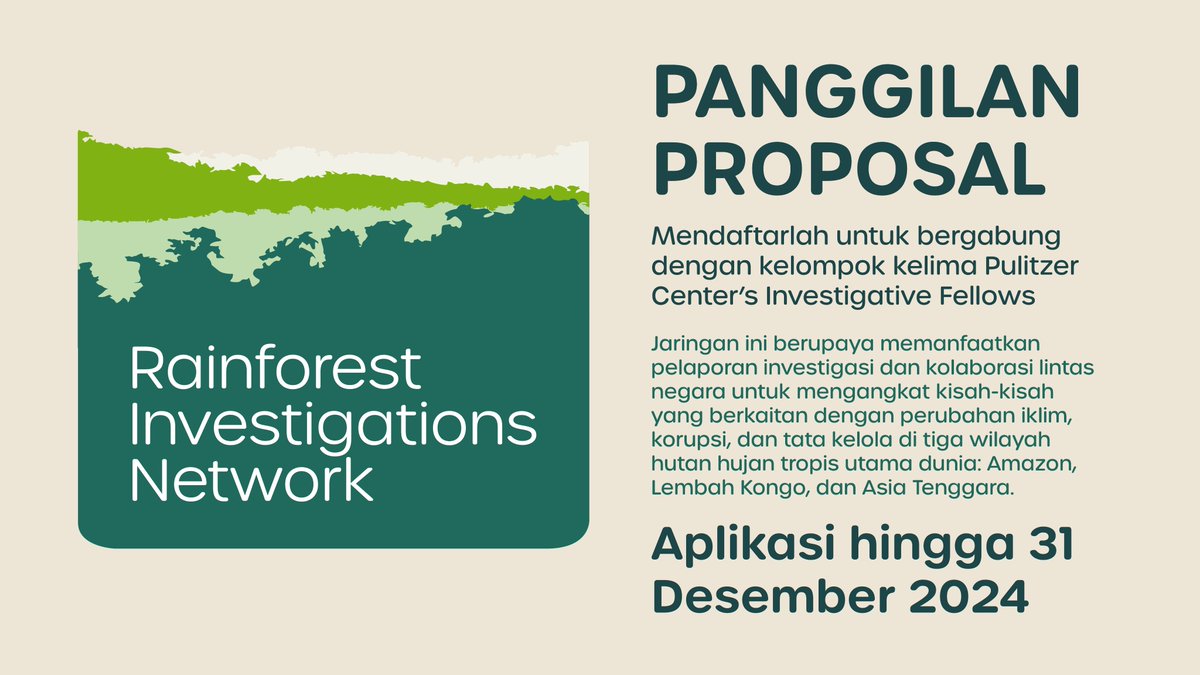 Rainforest Investigations Network

PANGGILAN PROPOSAL

Mendaftarlah untuk bergabung dengan kelompok kelima Pulitzer Center's Investigative Fellows

Jaringan ini berupaya memanfaatkan pelaporan investigasi dan kolaborasi lintas negara untuk mengangkat kisah-kisah yang berkaitan dengan perubahan iklim, korupsi, dan tata kelola di tiga wilayah hutan hujan tropis utama dunia: Amazon, Lembah Kongo, dan Asia Tenggara.

Aplikasi hingga 31 Desember 2024